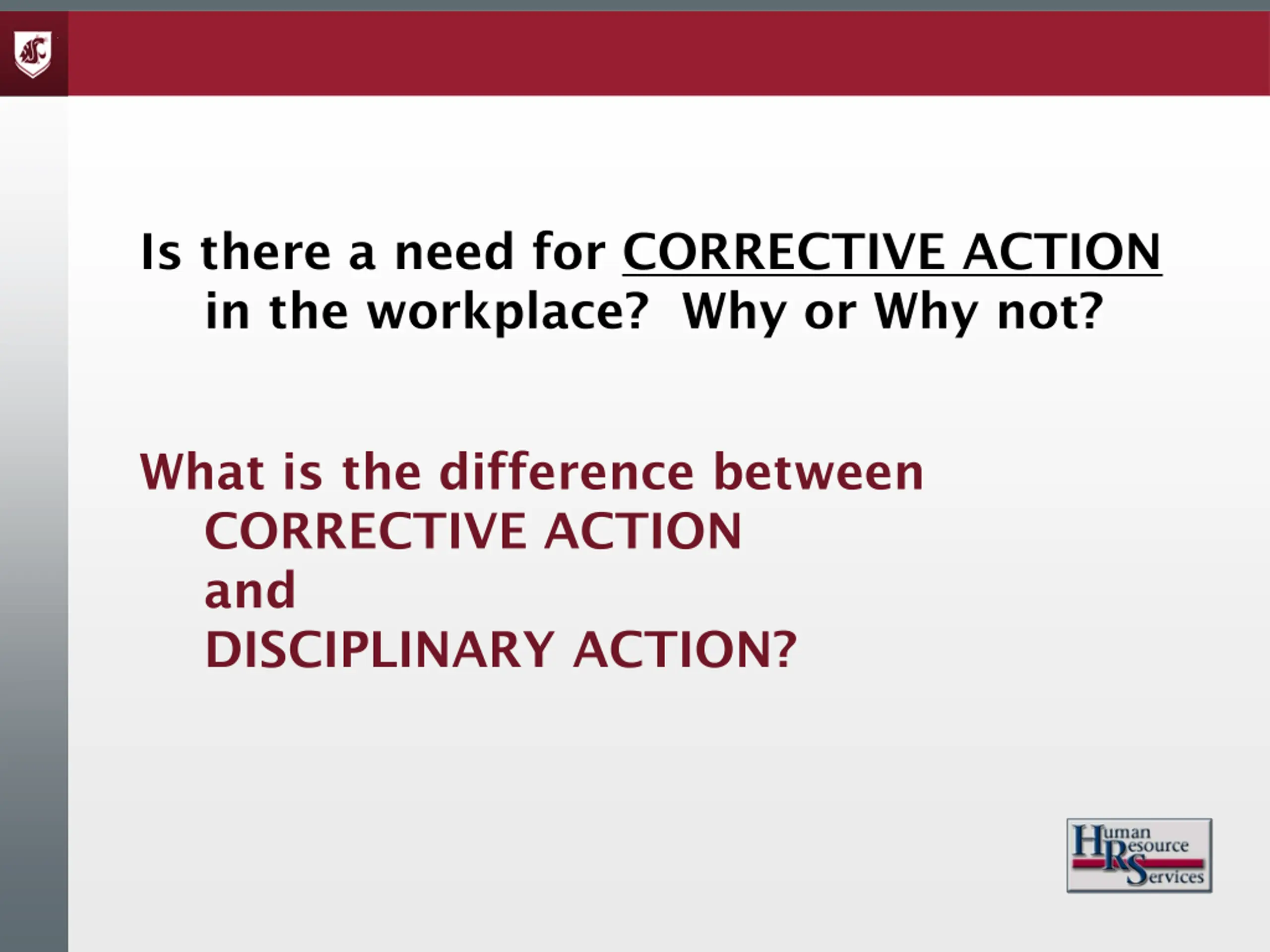 Is there a need for CORRECTIVE ACTION in the workplace? Why or Why not?

What is the difference between CORRECTIVE ACTION and DISCIPLINARY ACTION?

Human Resource Services